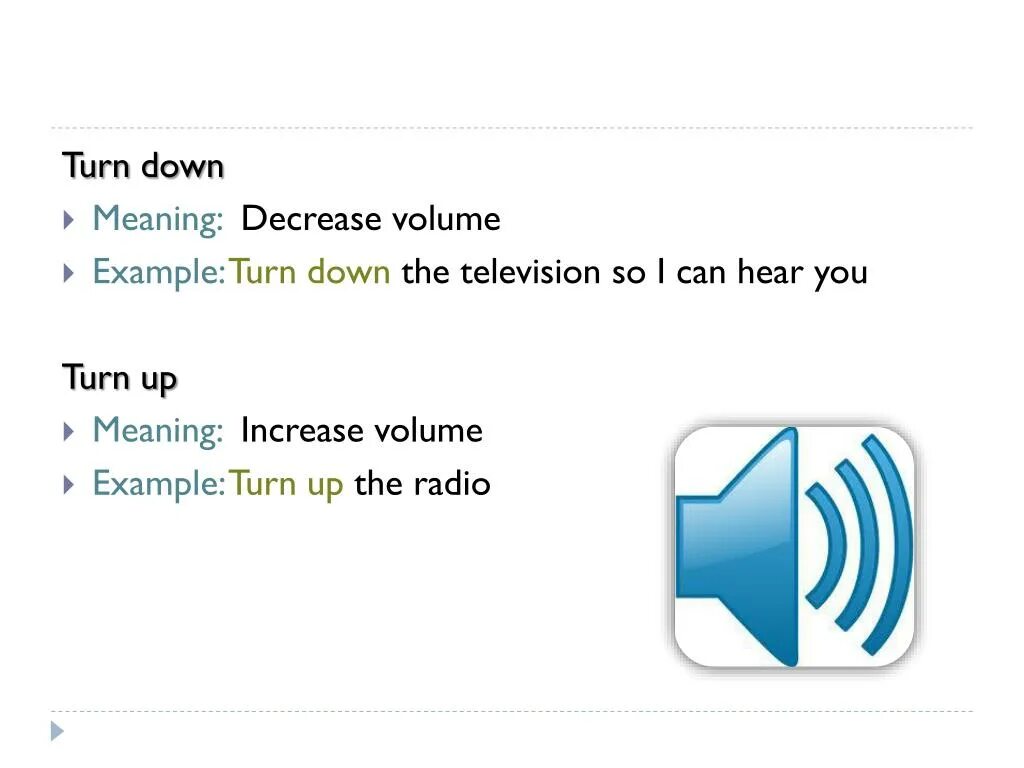 Turn down
Meaning: Decrease volume
Example: Turn down the television so I can hear you

Turn up
Meaning: Increase volume
Example: Turn up the radio